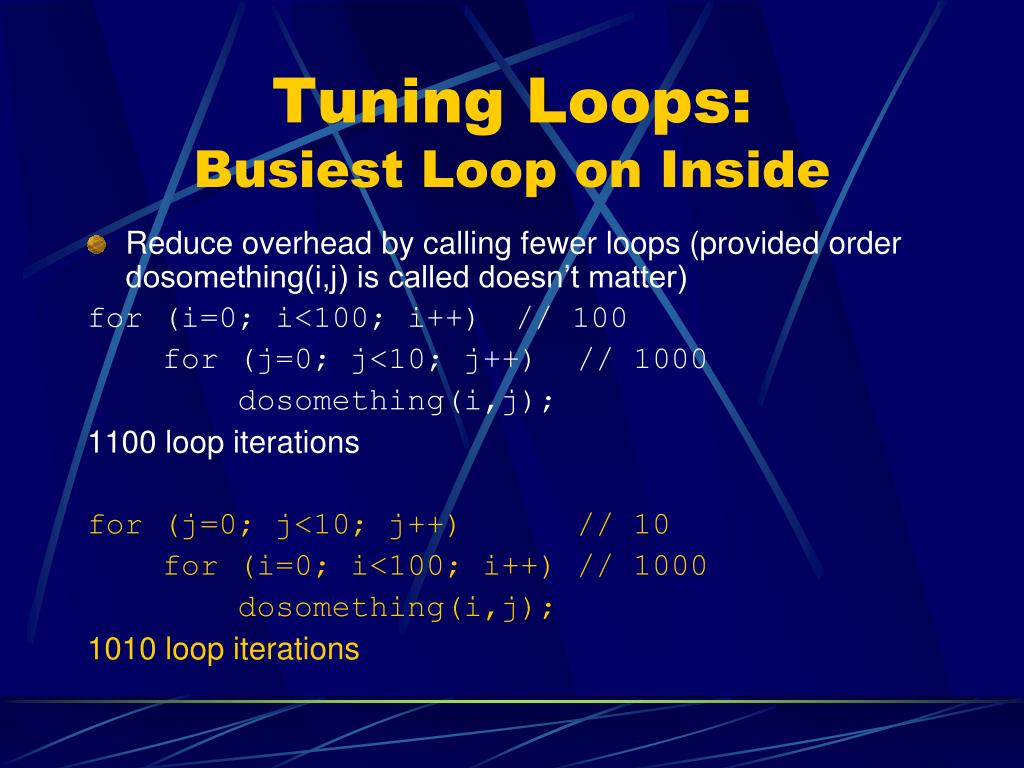 Tuning Loops:
Busiest Loop on Inside

Reduce overhead by calling fewer loops (provided order dosomething(i,j) is called doesn’t matter)

for (i=0; i<100; i++)  // 100
    for (j=0; j<10; j++)  // 1000
        dosomething(i,j);

1100 loop iterations

for (j=0; j<10; j++)      // 10
    for (i=0; i<100; i++) // 1000
        dosomething(i,j);

1010 loop iterations